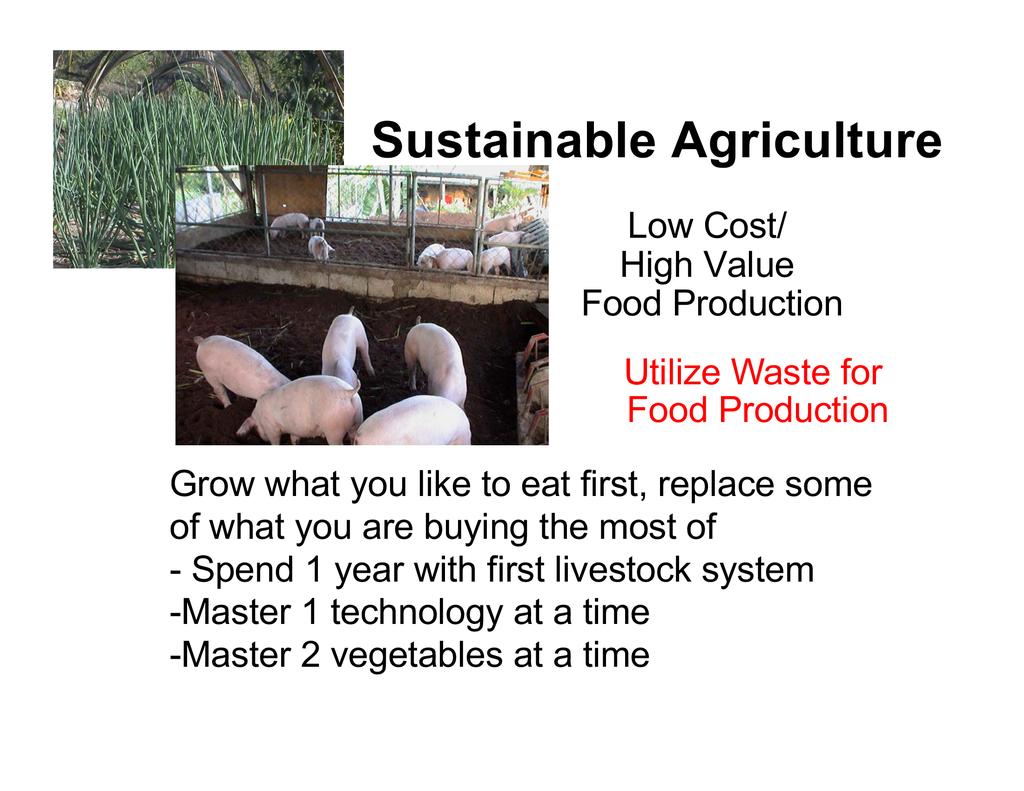 Sustainable Agriculture

Low Cost/
High Value
Food Production

Utilize Waste for
Food Production

Grow what you like to eat first, replace some of what you are buying the most of
- Spend 1 year with first livestock system
-Master 1 technology at a time
-Master 2 vegetables at a time